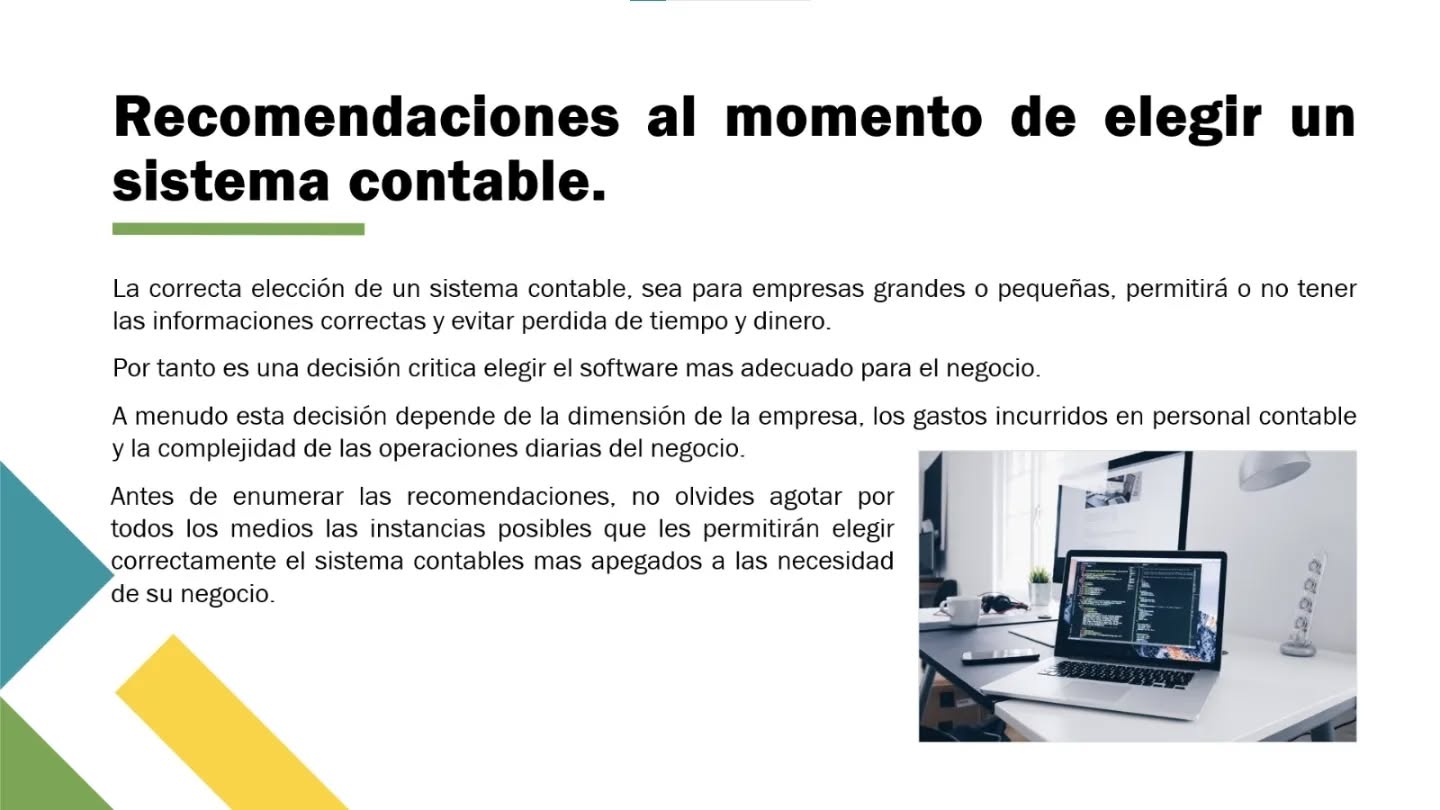 Recomendaciones al momento de elegir un sistema contable.

La correcta elección de un sistema contable, sea para empresas grandes o pequeñas, permitirá o no tener las informaciones correctas y evitar perdida de tiempo y dinero.

Por tanto es una decisión critica elegir el software mas adecuado para el negocio.

A menudo esta decisión depende de la dimensión de la empresa, los gastos incurridos en personal contable y la complejidad de las operaciones diarias del negocio.

Antes de enumerar las recomendaciones, no olvides agotar por todos los medios las instancias posibles que les permitirán elegir correctamente el sistema contables mas apegados a las necesidad de su negocio.